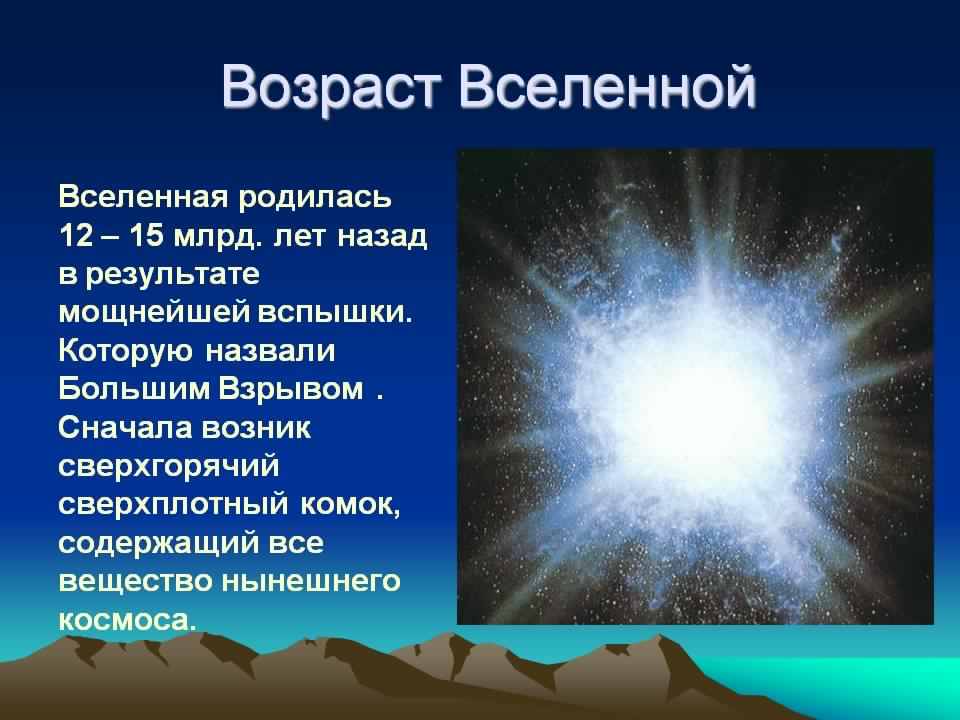 Возраст Вселенной

Вселенная родилась 12 – 15 млрд. лет назад в результате мощнейшей вспышки. Которую назвали Большим Взрывом . Сначала возник сверхгорячий сверхплотный комок, содержащий все вещество нынешнего космоса.